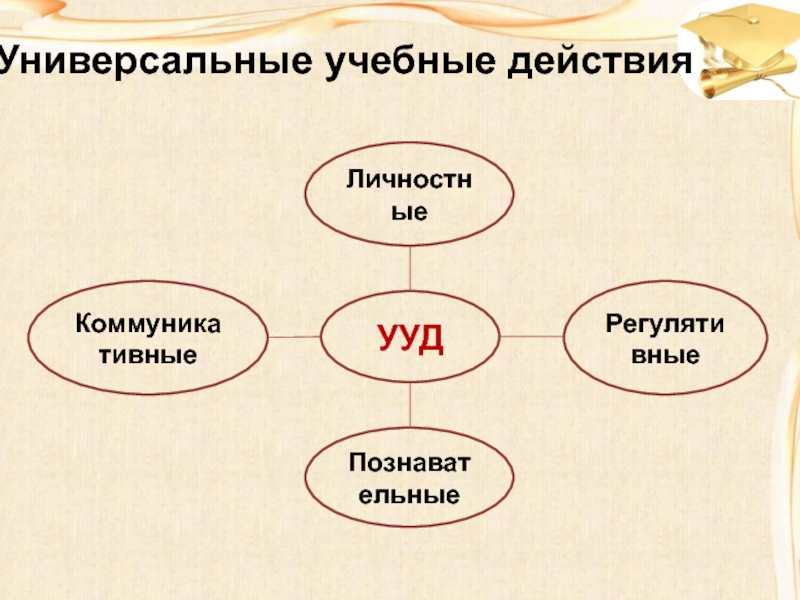 Универсальные учебные действия

Личностные

Коммуникативные

УУД

Регулятивные

Познавательные